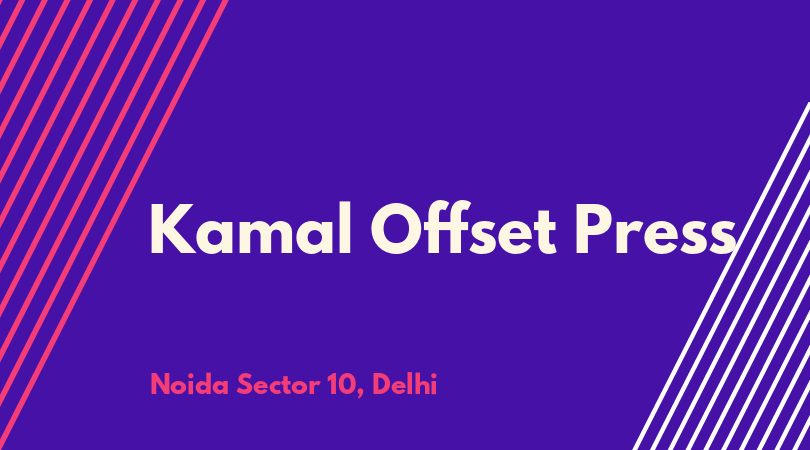 Kamal Offset Press

Noida Sector 10, Delhi